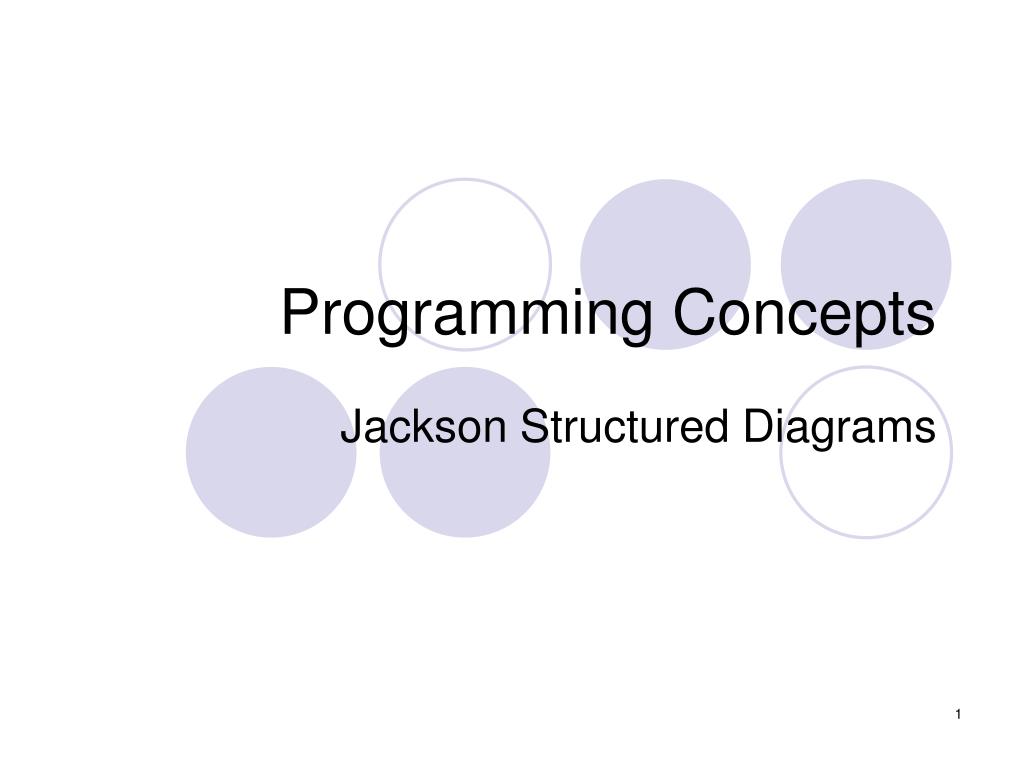 Programming Concepts

Jackson Structured Diagrams

1